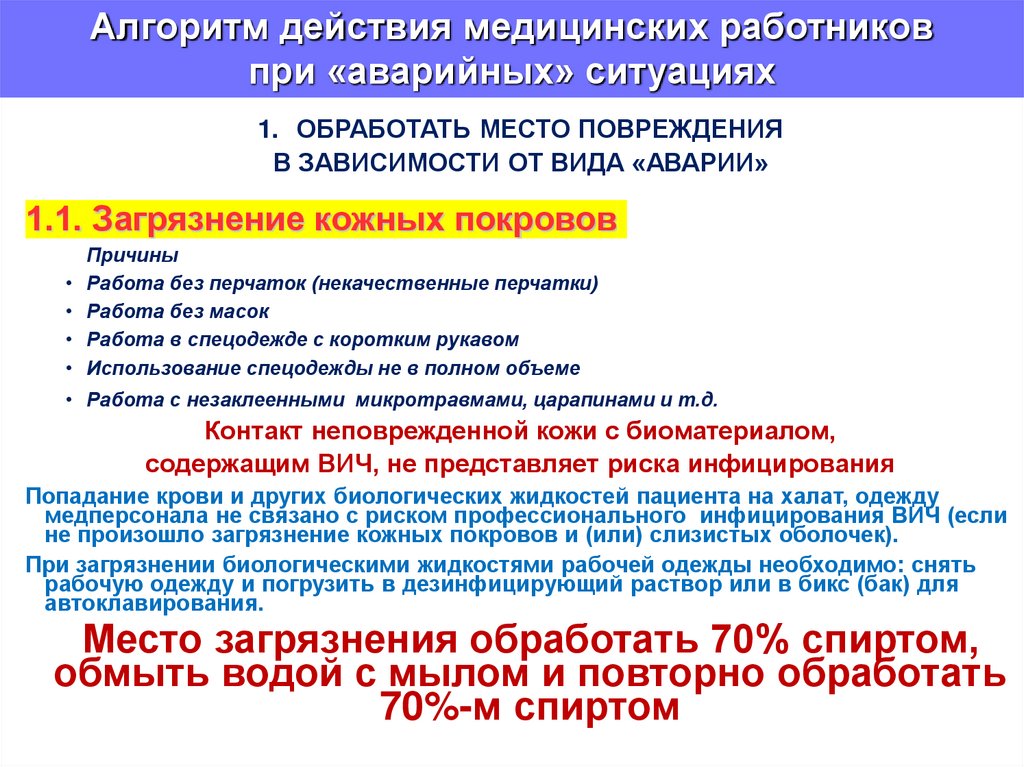 Алгоритм действия медицинских работников при «аварийных» ситуациях

1. ОБРАБОТАТЬ МЕСТО ПОВРЕЖДЕНИЯ В ЗАВИСИМОСТИ ОТ ВИДА «АВАРИИ»

1.1. Загрязнение кожных покровов

Причины
• Работа без перчаток (некачественные перчатки)
• Работа без масок
• Работа в спецодежде с коротким рукавом
• Использование спецодежды не в полном объеме
• Работа с незаклеенными микротравмами, царапинами и т.д.

Контакт неповрежденной кожи с биоматериалом, содержащим ВИЧ, не представляет риска инфицирования

Попадание крови и других биологических жидкостей пациента на халат, одежду медперсонала не связано с риском профессионального инфицирования ВИЧ (если не произошло загрязнение кожных покровов и (или) слизистых оболочек).

При загрязнении биологическими жидкостями рабочей одежды необходимо: снять рабочую одежду и погрузить в дезинфицирующий раствор или в бикс (бак) для автоклавирования.

Место загрязнения обработать 70% спиртом, обмыть водой с мылом и повторно обработать 70%-м спиртом